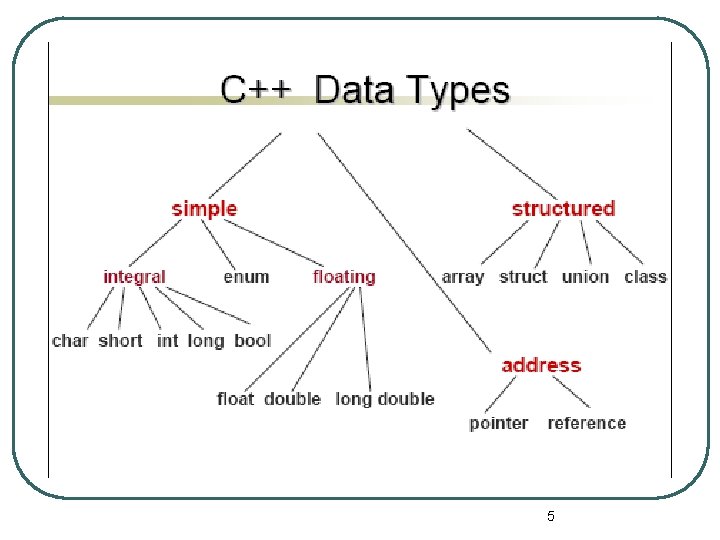 C++ Data Types

simple

structured

integral

enum

floating

array struct union class

char short int long bool

address

float double long double

pointer reference

5